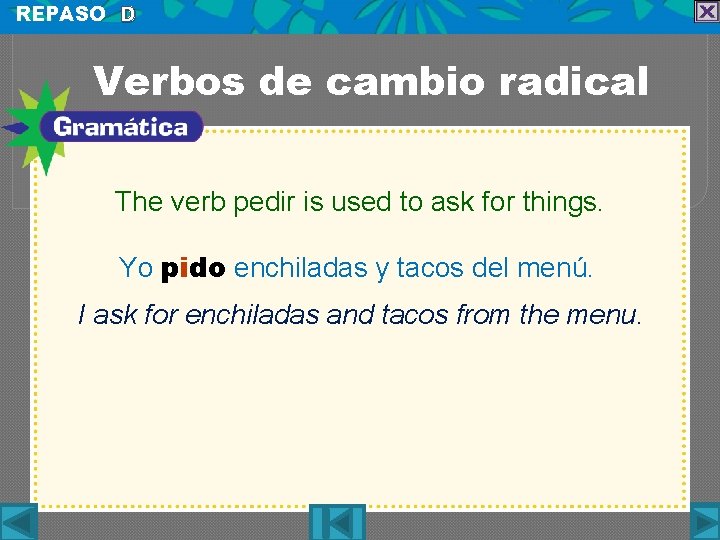 REPASO D

Verbos de cambio radical

Gramática

The verb pedir is used to ask for things.

Yo pido enchiladas y tacos del menú.

I ask for enchiladas and tacos from the menu.